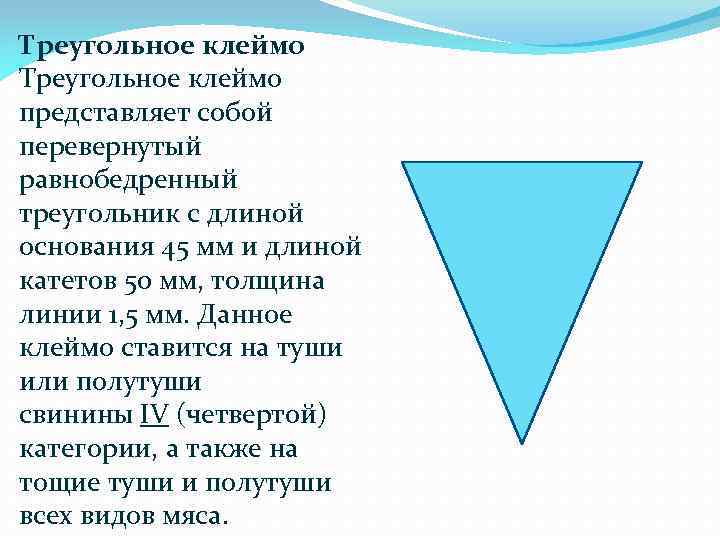 Треугольное клеймо
Треугольное клеймо представляет собой перевернутый равнобедренный треугольник с длиной основания 45 мм и длиной катетов 50 мм, толщина линии 1,5 мм. Данное клеймо ставится на туши или полутуши свинины IV (четвертой) категории, а также на тощие туши и полутуши всех видов мяса.